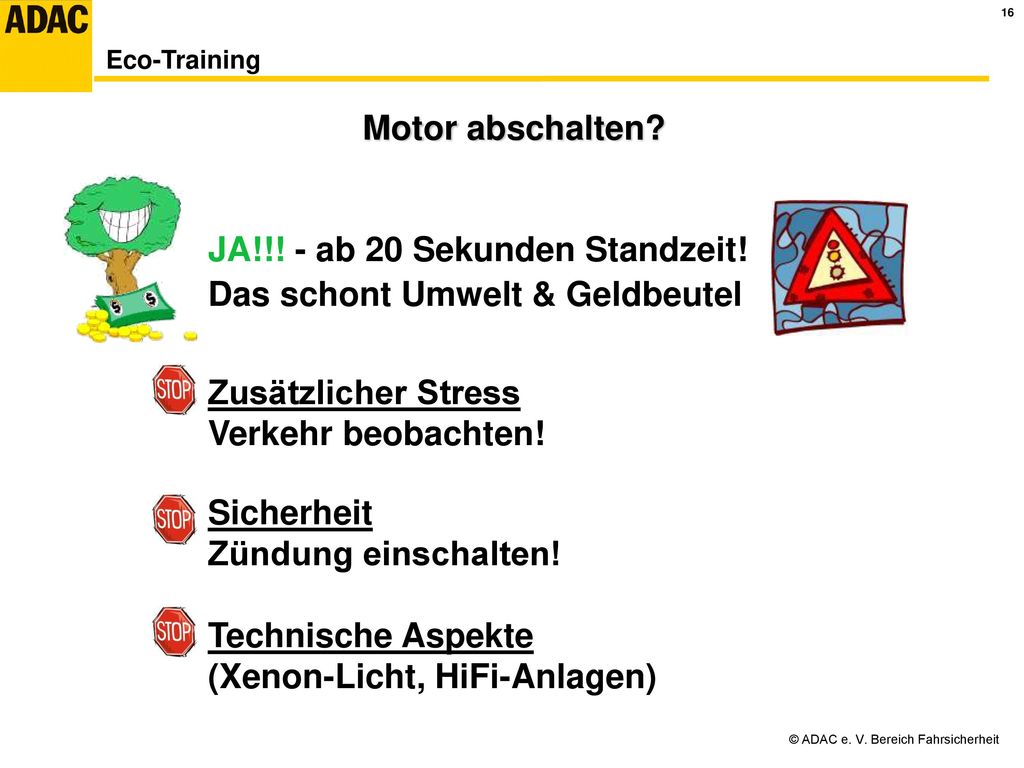 ADAC

16

Eco-Training

Motor abschalten?

JA!!! - ab 20 Sekunden Standzeit!
Das schont Umwelt & Geldbeutel

STOP Zusätzlicher Stress
Verkehr beobachten!

STOP Sicherheit
Zündung einschalten!

STOP Technische Aspekte
(Xenon-Licht, HiFi-Anlagen)

© ADAC e. V. Bereich Fahrsicherheit